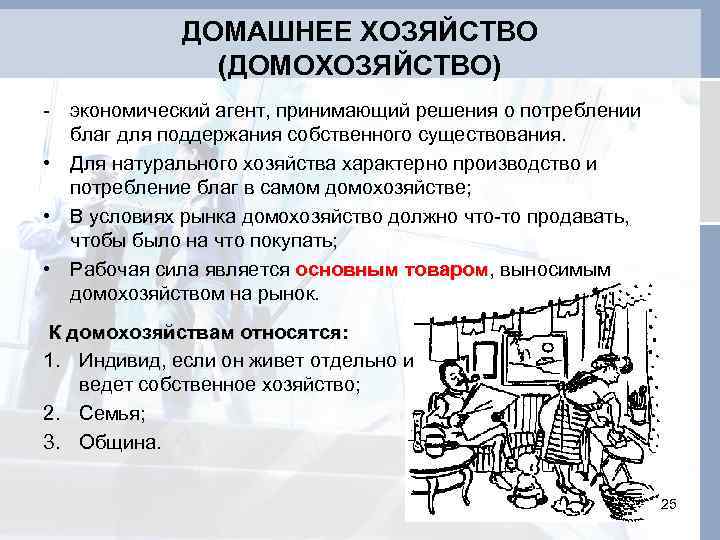 ДОМАШНЕЕ ХОЗЯЙСТВО (ДОМОХОЗЯЙСТВО)

- экономический агент, принимающий решения о потреблении благ для поддержания собственного существования.

• Для натурального хозяйства характерно производство и потребление благ в самом домохозяйстве;

• В условиях рынка домохозяйство должно что-то продавать, чтобы было на что покупать;

• Рабочая сила является основным товаром, выносимым домохозяйством на рынок.

К домохозяйствам относятся:

1. Индивид, если он живет отдельно и ведет собственное хозяйство;

2. Семья;

3. Община.

25